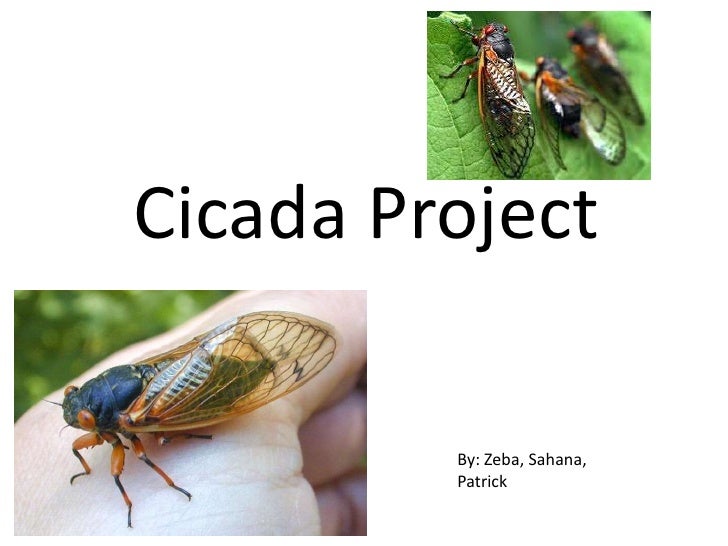 Cicada Project

By: Zeba, Sahana, Patrick